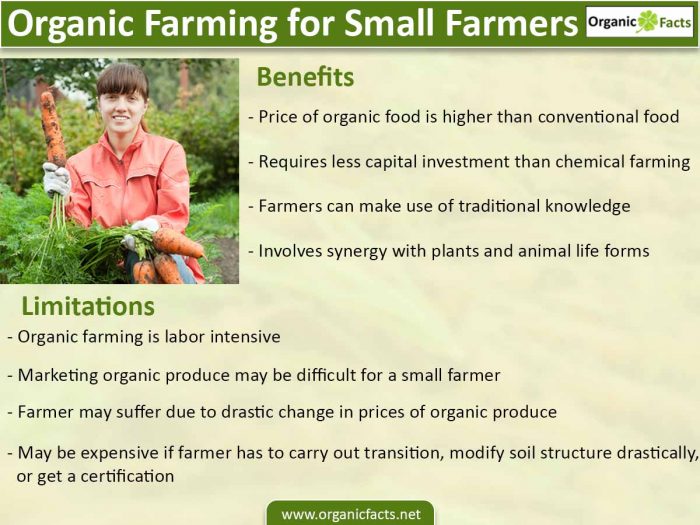 Organic Farming for Small Farmers

Organic Facts

Benefits

- Price of organic food is higher than conventional food

- Requires less capital investment than chemical farming

- Farmers can make use of traditional knowledge

- Involves synergy with plants and animal life forms

Limitations

- Organic farming is labor intensive

- Marketing organic produce may be difficult for a small farmer

- Farmer may suffer due to drastic change in prices of organic produce

- May be expensive if farmer has to carry out transition, modify soil structure drastically, or get a certification

www.organicfacts.net